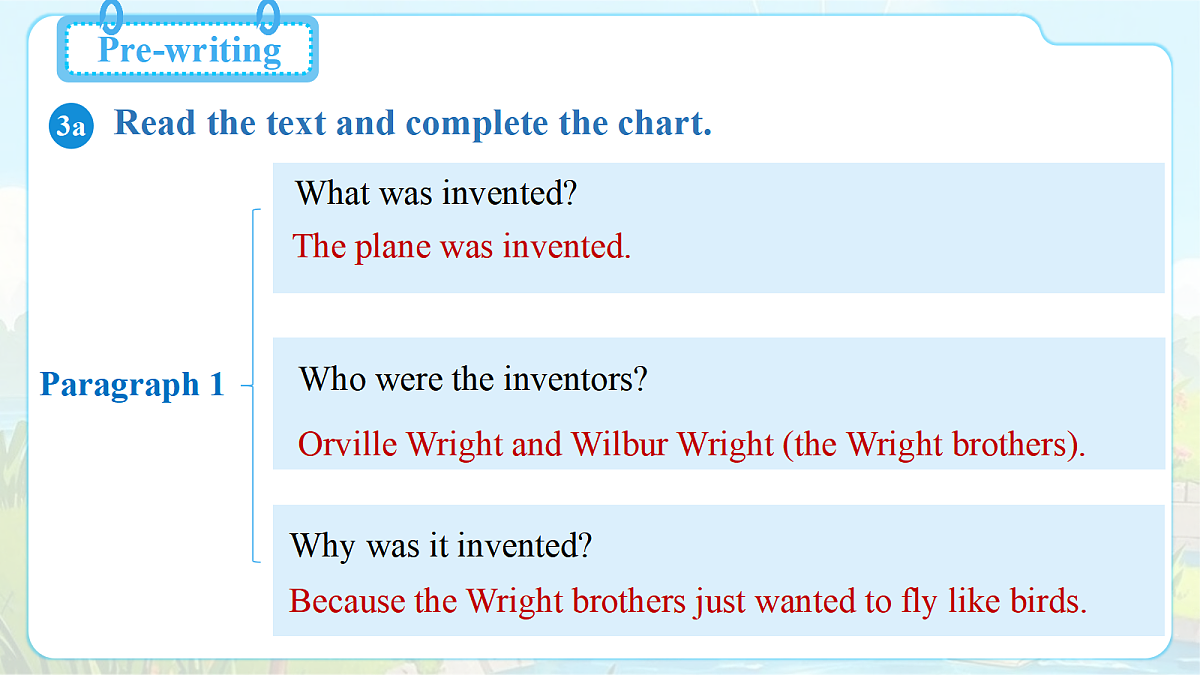 Pre-writing

3a Read the text and complete the chart.

Paragraph 1

What was invented?
The plane was invented.

Who were the inventors?
Orville Wright and Wilbur Wright (the Wright brothers).

Why was it invented?
Because the Wright brothers just wanted to fly like birds.